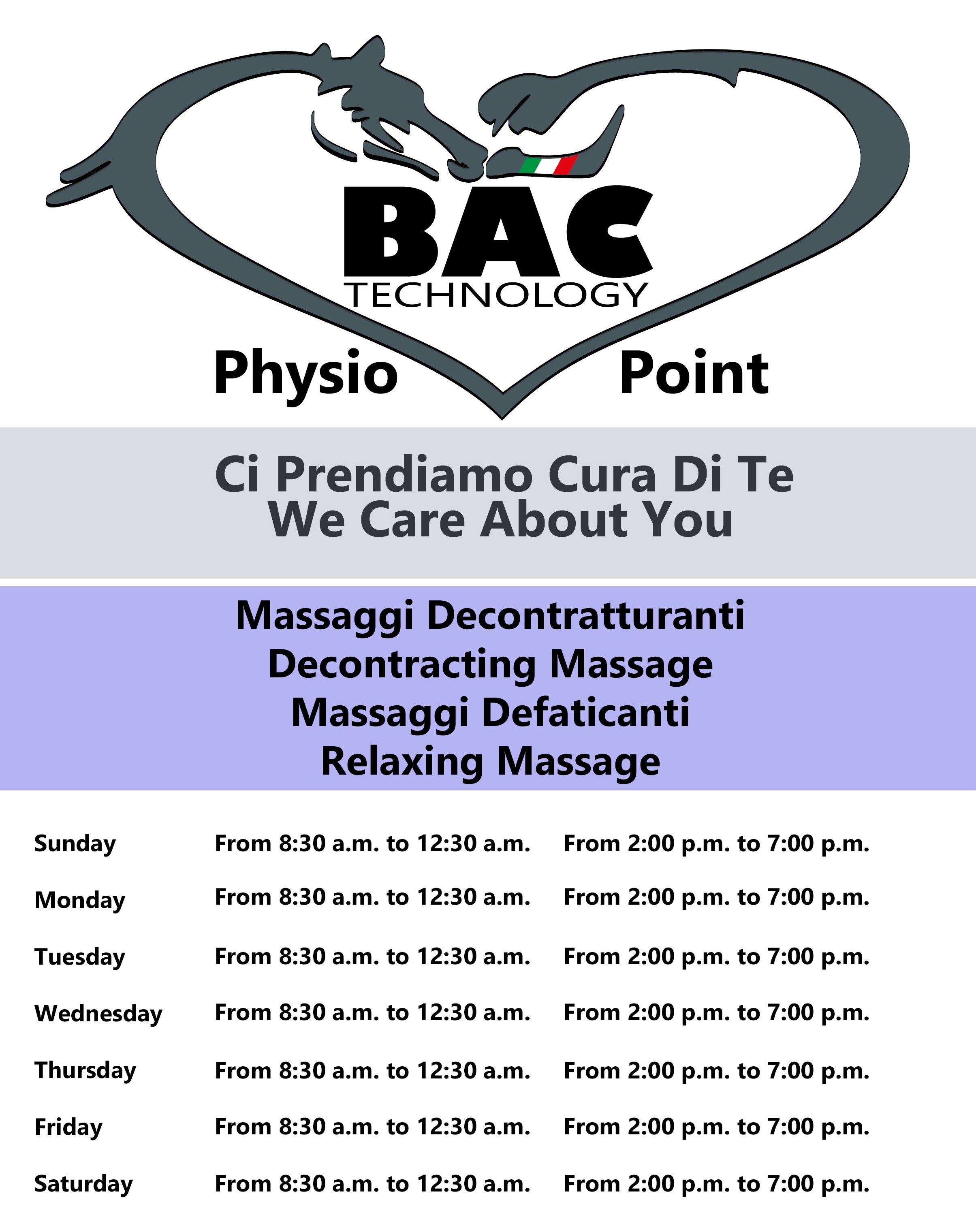 BAC
TECHNOLOGY

Physio Point

Ci Prendiamo Cura Di Te
We Care About You

Massaggi Decontratturanti
Decontracting Massage
Massaggi Defaticanti
Relaxing Massage

| | | |
|---|---|---|
| Sunday | From 8:30 a.m. to 12:30 a.m. | From 2:00 p.m. to 7:00 p.m. |
| Monday | From 8:30 a.m. to 12:30 a.m. | From 2:00 p.m. to 7:00 p.m. |
| Tuesday | From 8:30 a.m. to 12:30 a.m. | From 2:00 p.m. to 7:00 p.m. |
| Wednesday | From 8:30 a.m. to 12:30 a.m. | From 2:00 p.m. to 7:00 p.m. |
| Thursday | From 8:30 a.m. to 12:30 a.m. | From 2:00 p.m. to 7:00 p.m. |
| Friday | From 8:30 a.m. to 12:30 a.m. | From 2:00 p.m. to 7:00 p.m. |
| Saturday | From 8:30 a.m. to 12:30 a.m. | From 2:00 p.m. to 7:00 p.m. |